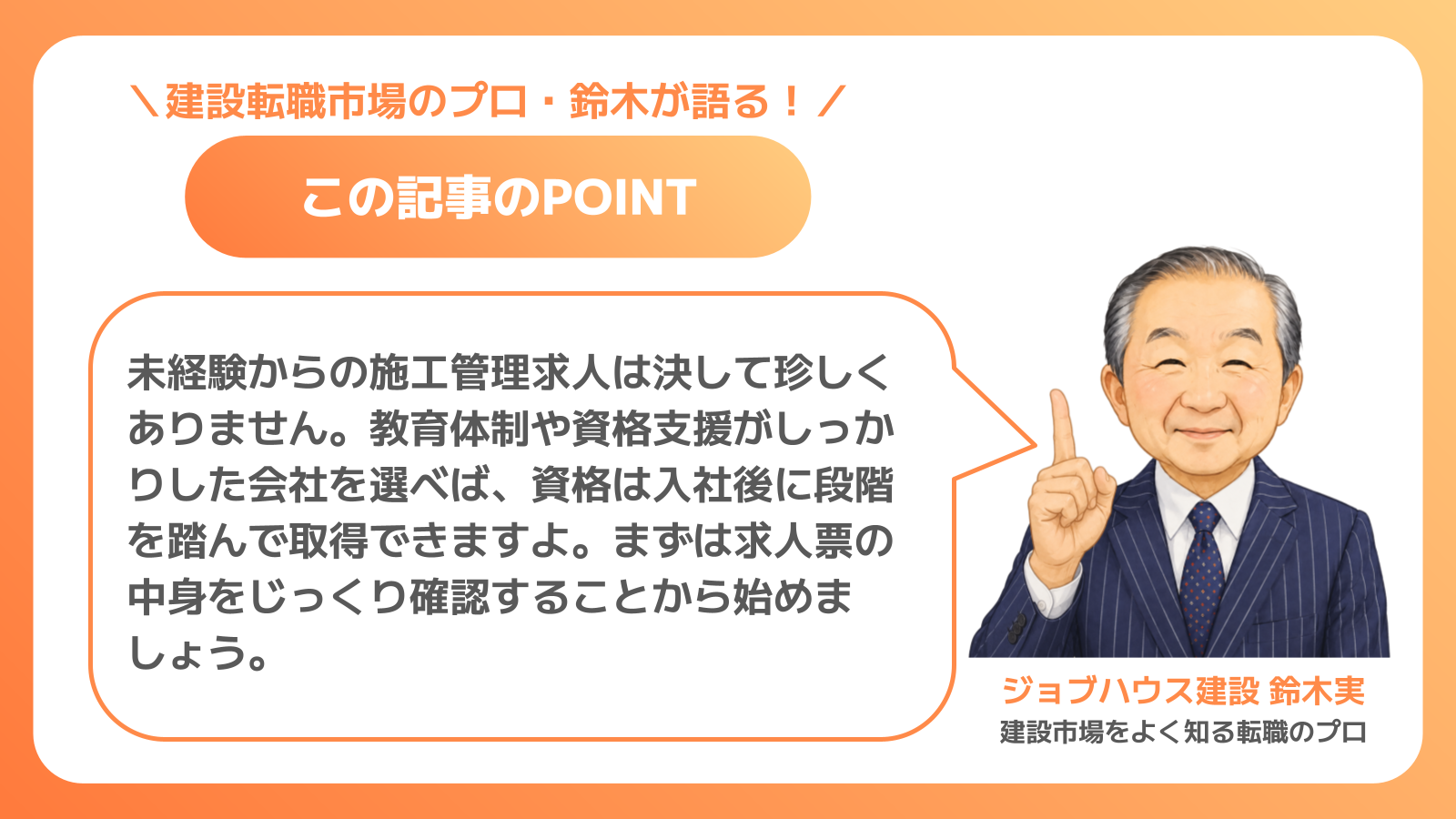 ＼建設転職市場のプロ・鈴木が語る！／

この記事のPOINT

未経験からの施工管理求人は決して珍しくありません。教育体制や資格支援がしっかりした会社を選べば、資格は入社後に段階を踏んで取得できますよ。まずは求人票の中身をじっくり確認することから始めましょう。

ジョブハウス建設 鈴木実
建設市場をよく知る転職のプロ